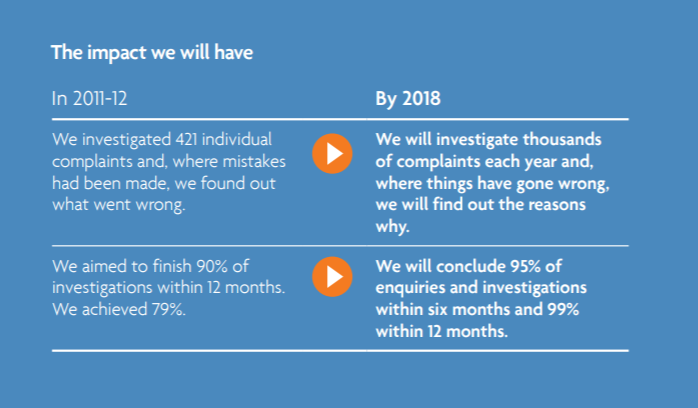 The impact we will have

| In 2011-12 | By 2018 |
|---|---|
| We investigated 421 individual complaints and, where mistakes had been made, we found out what went wrong. | We will investigate thousands of complaints each year and, where things have gone wrong, we will find out the reasons why. |
| We aimed to finish 90% of investigations within 12 months. We achieved 79%. | We will conclude 95% of enquiries and investigations within six months and 99% within 12 months. |